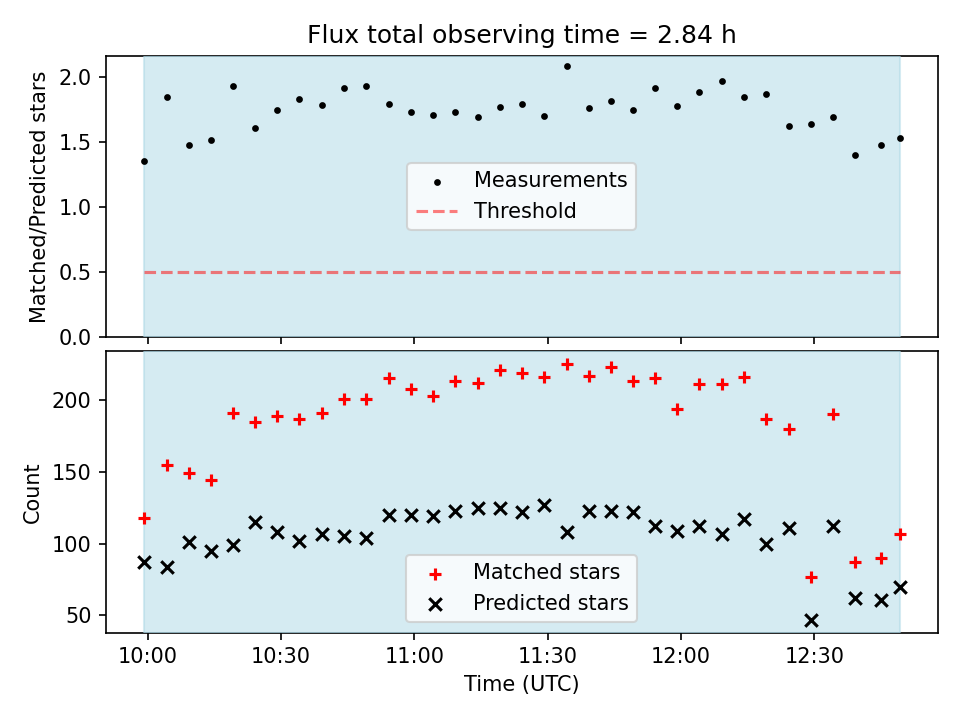 Flux total observing time = 2.84 h

Matched/Predicted stars

2.0
1.5
1.0
0.5
0.0

Measurements
Threshold

Count

200
150
100
50

Matched stars
Predicted stars

10:00
10:30
11:00
11:30
12:00
12:30

Time (UTC)